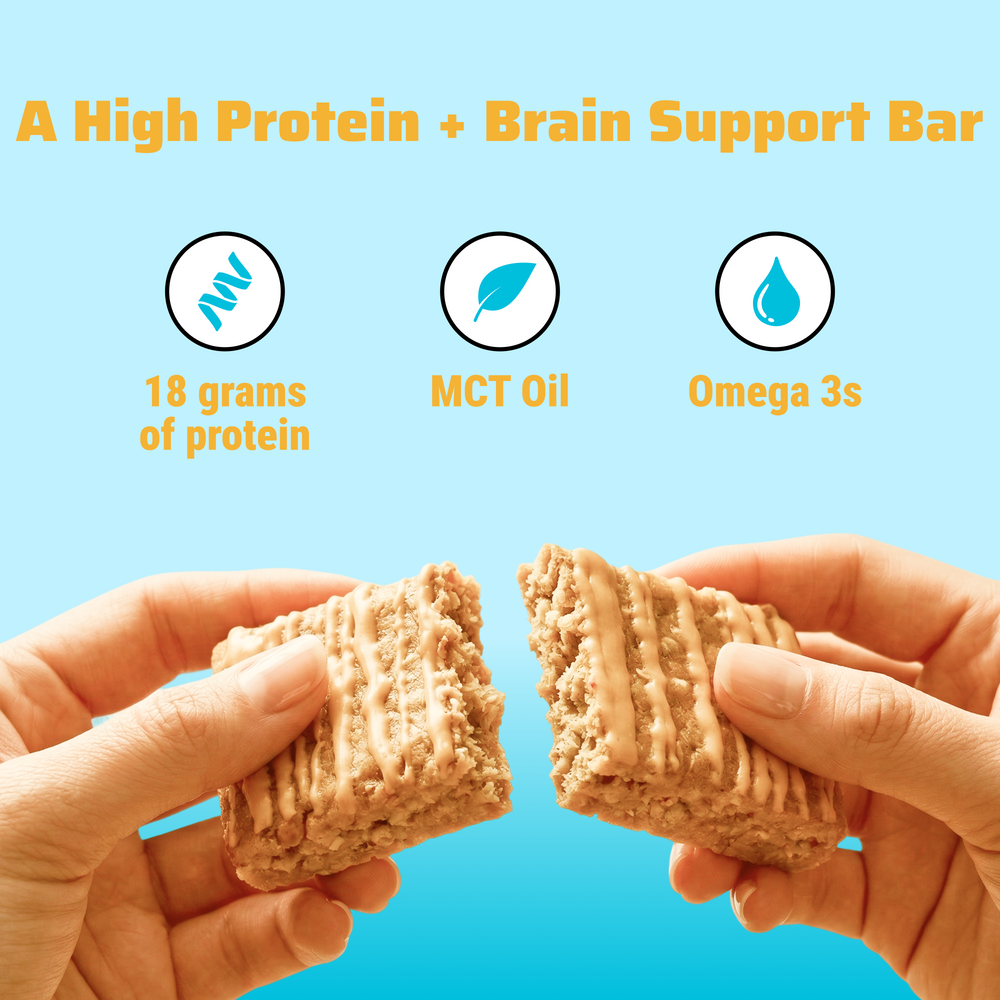 A High Protein + Brain Support Bar

18 grams of protein

MCT Oil

Omega 3s